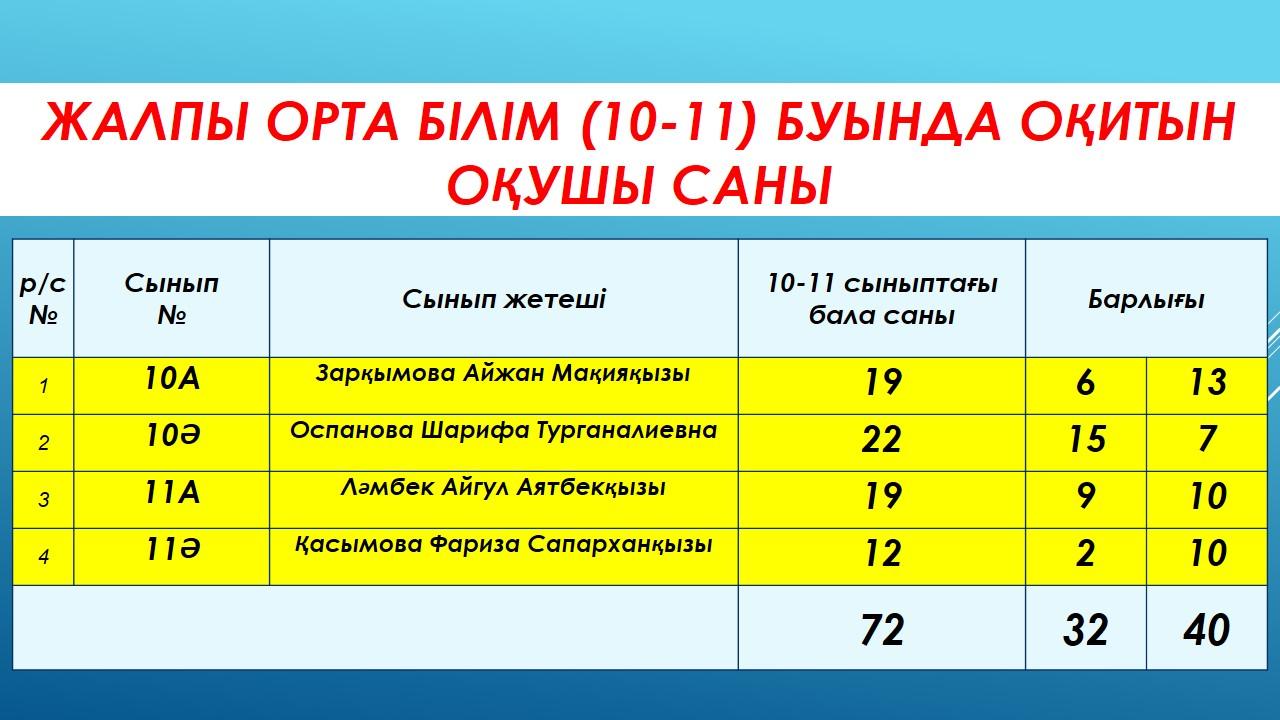 ЖАЛПЫ ОРТА БІЛІМ (10-11) БУЫНДА ОҚИТЫН ОҚУШЫ САНЫ

| р/с № | Сынып № | Сынып жетеші | 10-11 сыныптағы бала саны | Барлығы | |
|---|---|---|---|---|---|
| 1 | 10А | Зарқымова Айжан Мақияқызы | 19 | 6 | 13 |
| 2 | 10Ә | Оспанова Шарифа Турганалиевна | 22 | 15 | 7 |
| 3 | 11А | Ләмбек Айгул Аятбекқызы | 19 | 9 | 10 |
| 4 | 11Ә | Қасымова Фариза Сапарханқызы | 12 | 2 | 10 |
| | | | 72 | 32 | 40 |